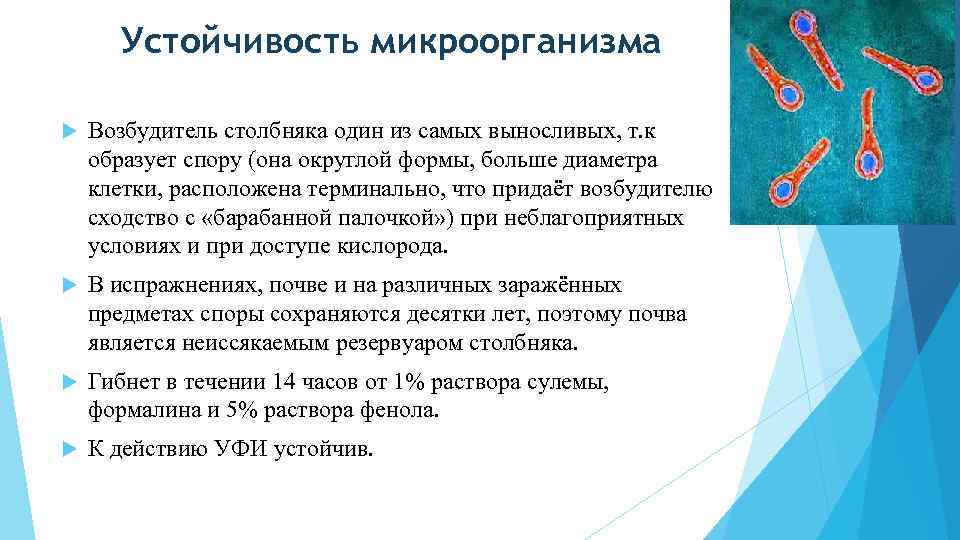 Устойчивость микроорганизма

Возбудитель столбняка один из самых выносливых, т.к образует спору (она округлой формы, больше диаметра клетки, расположена терминально, что придаёт возбудителю сходство с «барабанной палочкой») при неблагоприятных условиях и при доступе кислорода.

В испражнениях, почве и на различных заражённых предметах споры сохраняются десятки лет, поэтому почва является неиссякаемым резервуаром столбняка.

Гибнет в течении 14 часов от 1% раствора сулемы, формалина и 5% раствора фенола.

К действию УФИ устойчив.